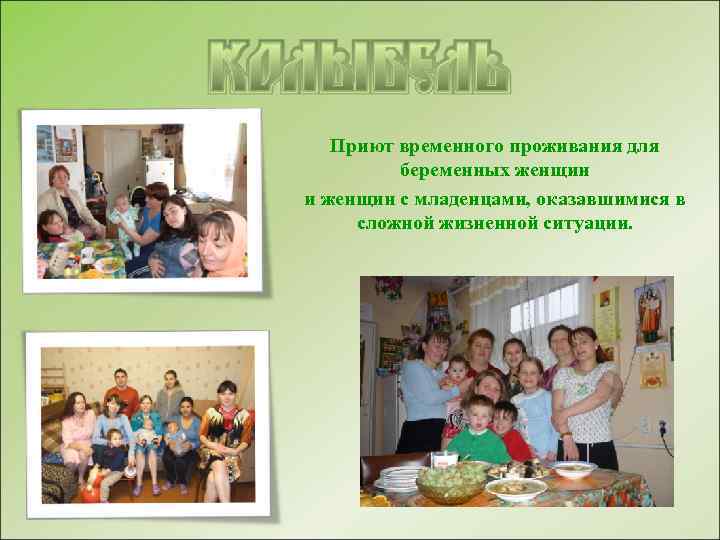 КОЛЫБЕЛЬ

Приют временного проживания для беременных женщин и женщин с младенцами, оказавшимися в сложной жизненной ситуации.